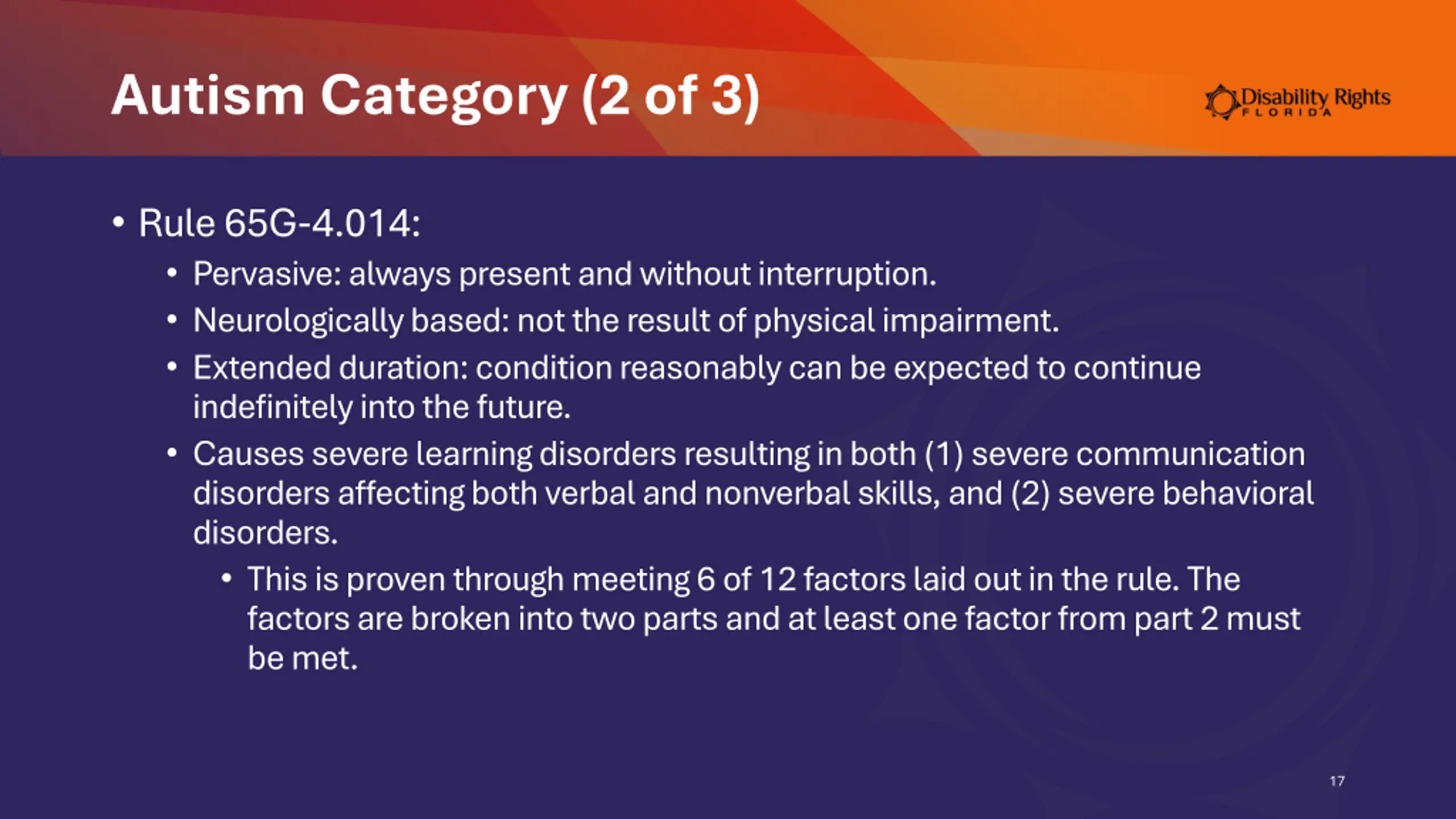 Autism Category (2 of 3)

Disability Rights FLORIDA

• Rule 65G-4.014:
  • Pervasive: always present and without interruption.
  • Neurologically based: not the result of physical impairment.
  • Extended duration: condition reasonably can be expected to continue indefinitely into the future.
  • Causes severe learning disorders resulting in both (1) severe communication disorders affecting both verbal and nonverbal skills, and (2) severe behavioral disorders.
    • This is proven through meeting 6 of 12 factors laid out in the rule. The factors are broken into two parts and at least one factor from part 2 must be met.

17